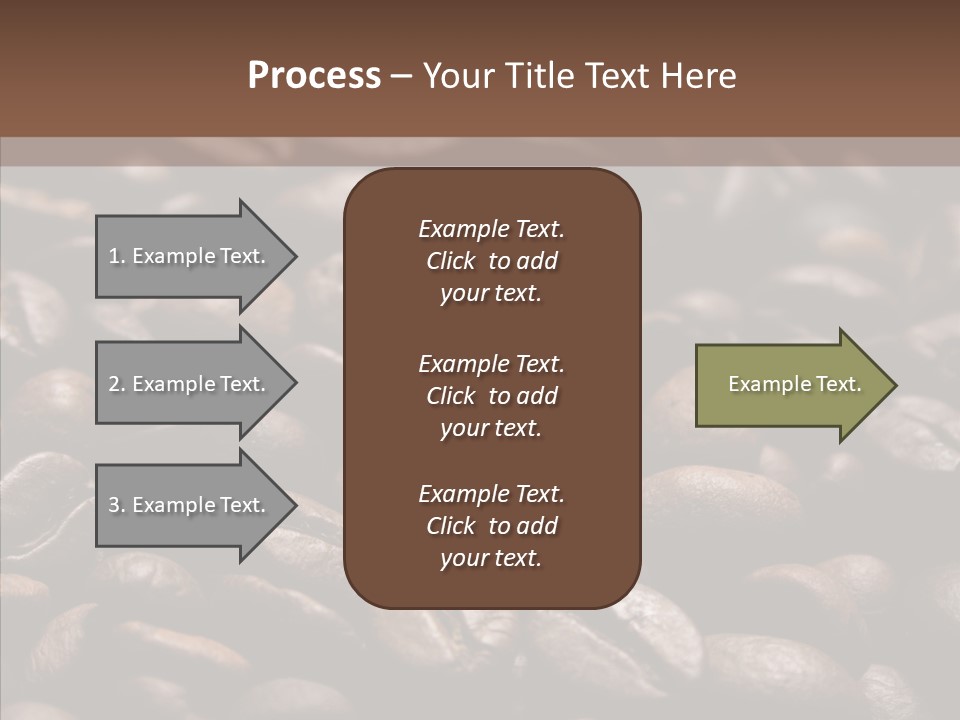 Process – Your Title Text Here

1. Example Text.

2. Example Text.

3. Example Text.

Example Text. Click to add your text.

Example Text. Click to add your text.

Example Text. Click to add your text.

Example Text.